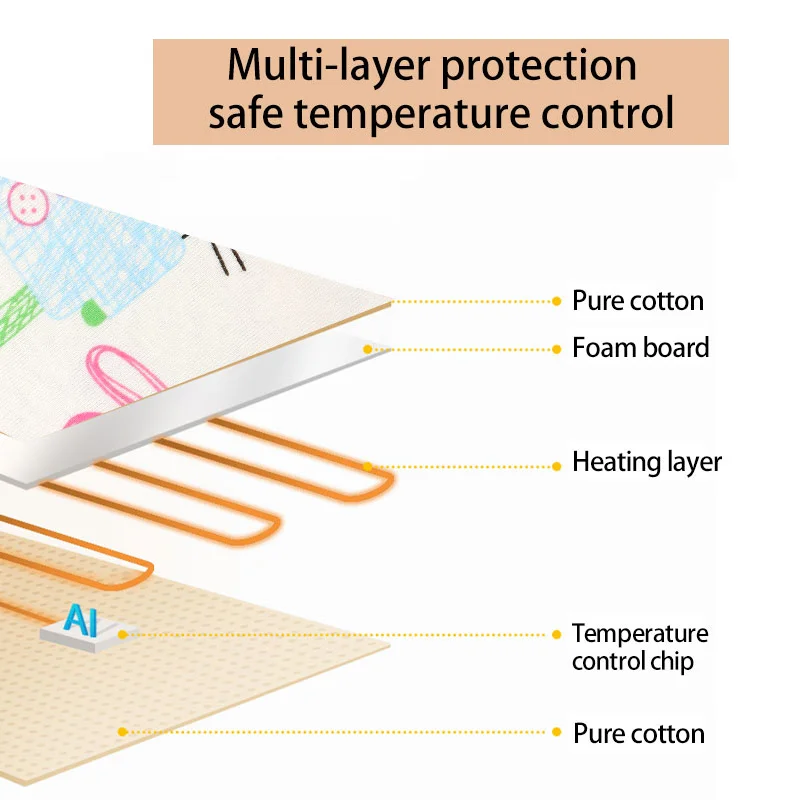 Multi-layer protection
safe temperature control

Pure cotton

Foam board

Heating layer

AI

Temperature control chip

Pure cotton